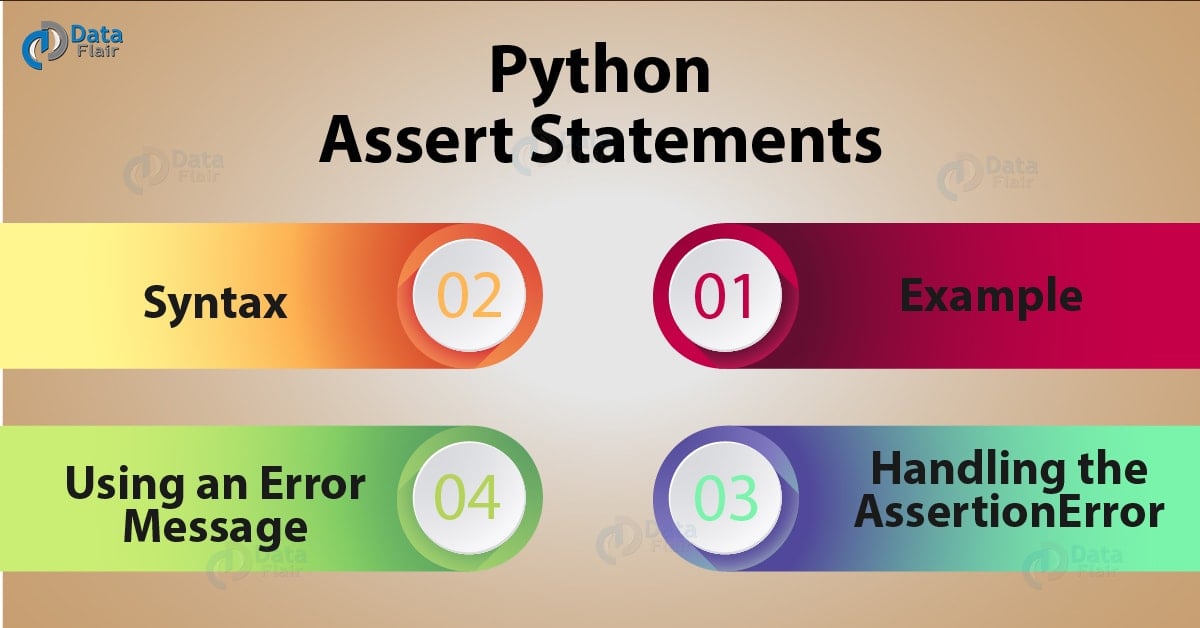 Data Flair

Python
Assert Statements

Syntax
02

01
Example

Using an Error Message
04

03
Handling the AssertionError